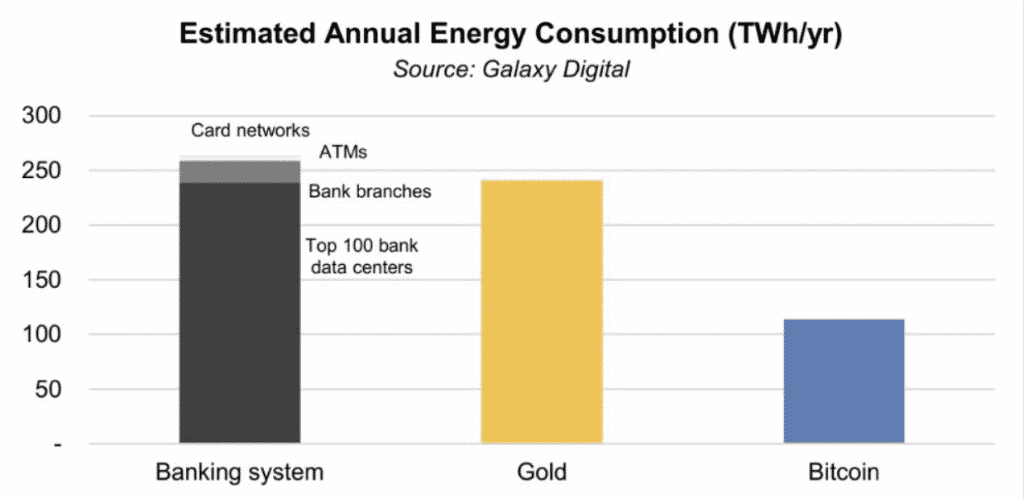 Estimated Annual Energy Consumption (TWh/yr)
Source: Galaxy Digital

300
250
200
150
100
50
-

Card networks
ATMs
Bank branches
Top 100 bank data centers

Banking system
Gold
Bitcoin